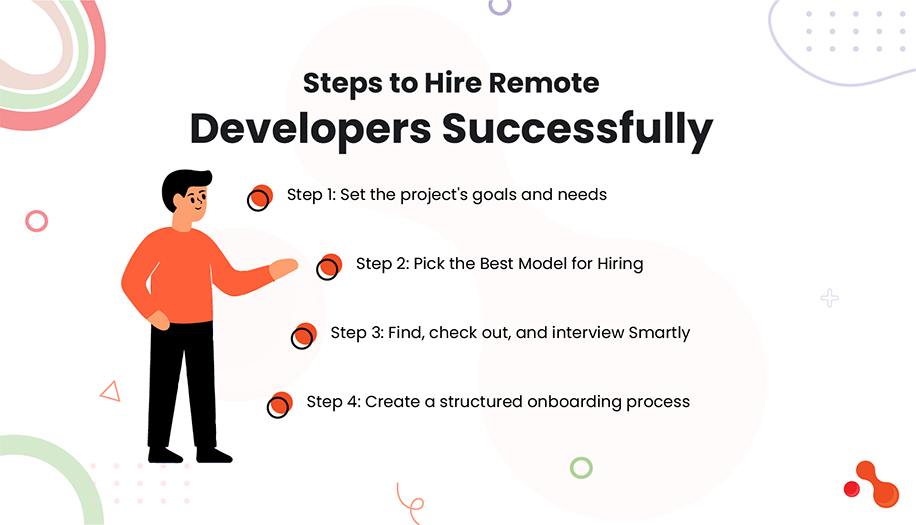 Steps to Hire Remote
Developers Successfully

Step 1: Set the project's goals and needs

Step 2: Pick the Best Model for Hiring

Step 3: Find, check out, and interview Smartly

Step 4: Create a structured onboarding process